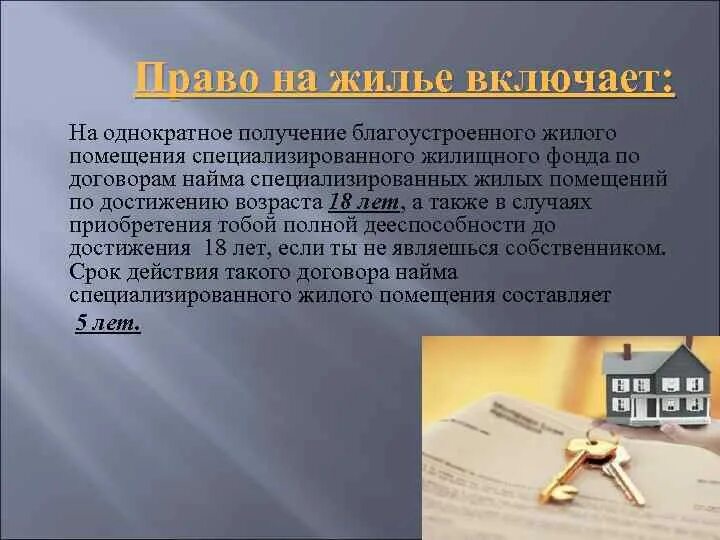 Право на жилье включает:

На однократное получение благоустроенного жилого помещения специализированного жилищного фонда по договорам найма специализированных жилых помещений по достижению возраста 18 лет, а также в случаях приобретения тобой полной дееспособности до достижения 18 лет, если ты не являешься собственником. Срок действия такого договора найма специализированного жилого помещения составляет 5 лет.